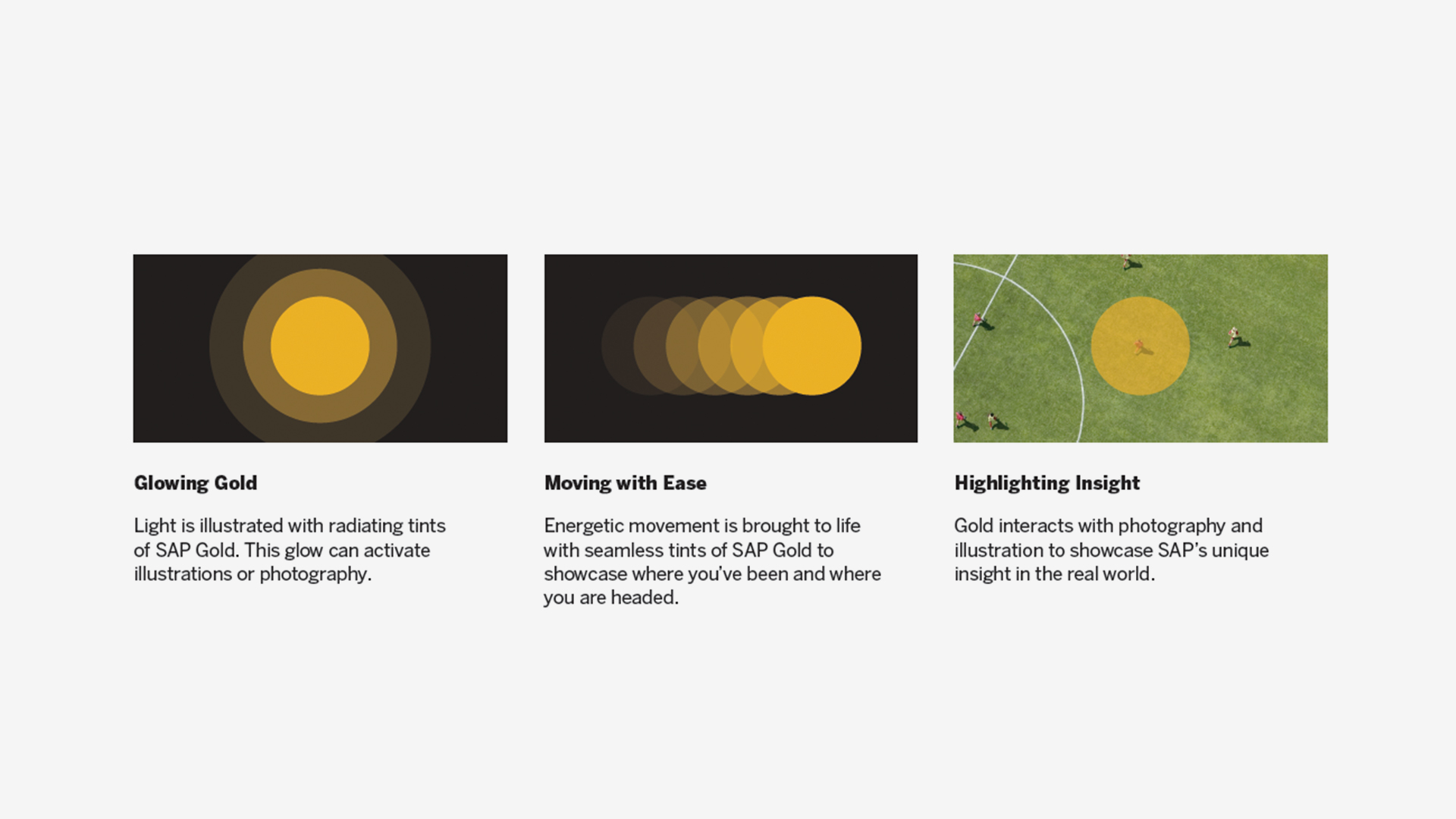 Glowing Gold

Light is illustrated with radiating tints of SAP Gold. This glow can activate illustrations or photography.

Moving with Ease

Energetic movement is brought to life with seamless tints of SAP Gold to showcase where you've been and where you are headed.

Highlighting Insight

Gold interacts with photography and illustration to showcase SAP's unique insight in the real world.